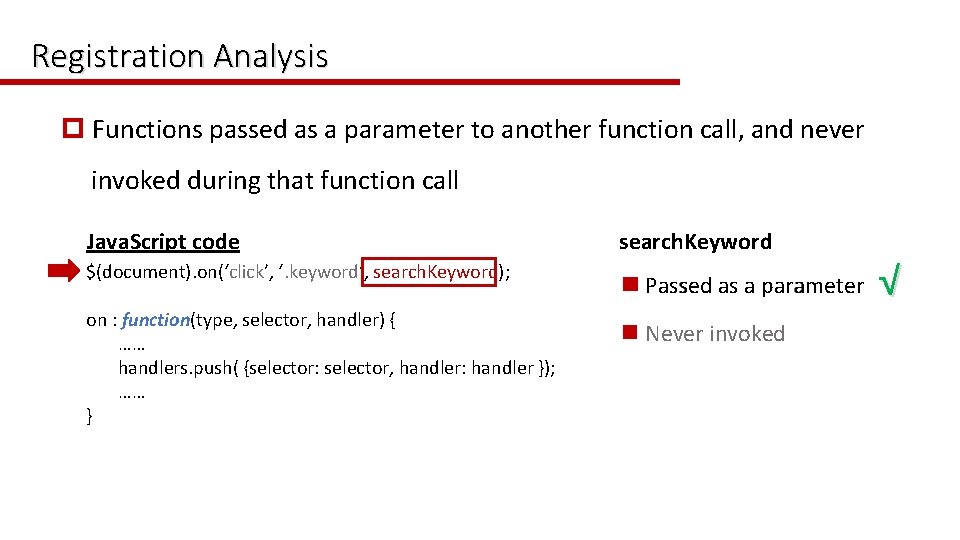 Registration Analysis

Functions passed as a parameter to another function call, and never invoked during that function call

JavaScript code

$(document).on(‘click’, ‘.keyword’, searchKeyword);

on : function(type, selector, handler) {
……
handlers.push( {selector: selector, handler: handler });
……
}

searchKeyword

Passed as a parameter √

Never invoked